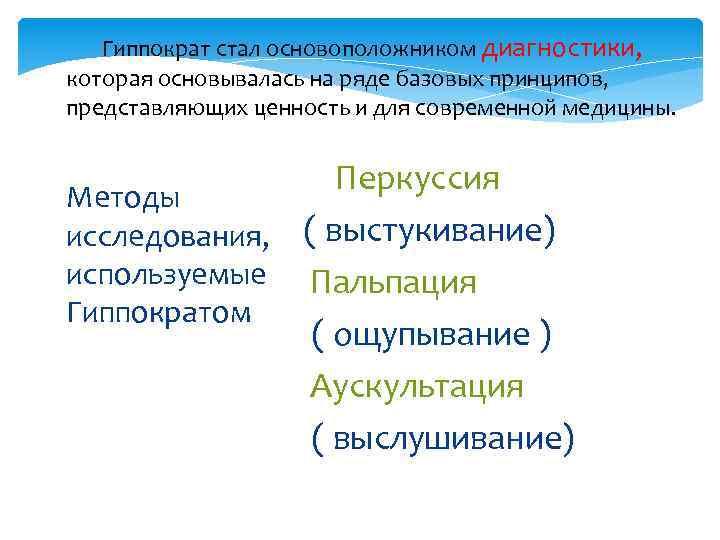 Гиппократ стал основоположником диагностики, которая основывалась на ряде базовых принципов, представляющих ценность и для современной медицины.

Методы исследования, используемые Гиппократом

Перкуссия
( выстукивание)
Пальпация
( ощупывание )
Аускультация
( выслушивание)